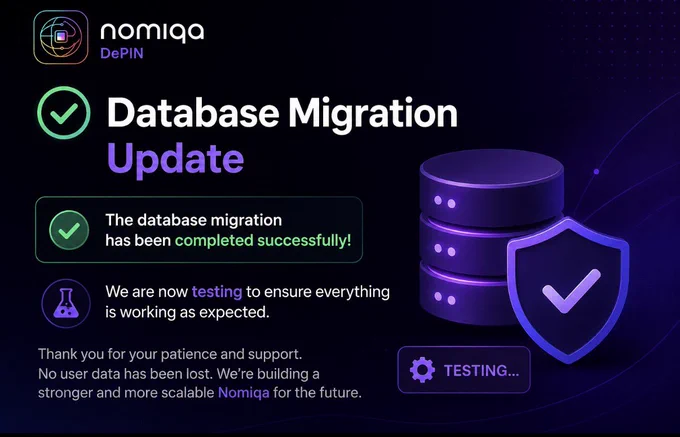 nomiqa
DePIN

Database Migration Update

The database migration has been completed successfully!

We are now testing to ensure everything is working as expected.

Thank you for your patience and support. No user data has been lost. We're building a stronger and more scalable Nomiqa for the future.

TESTING...